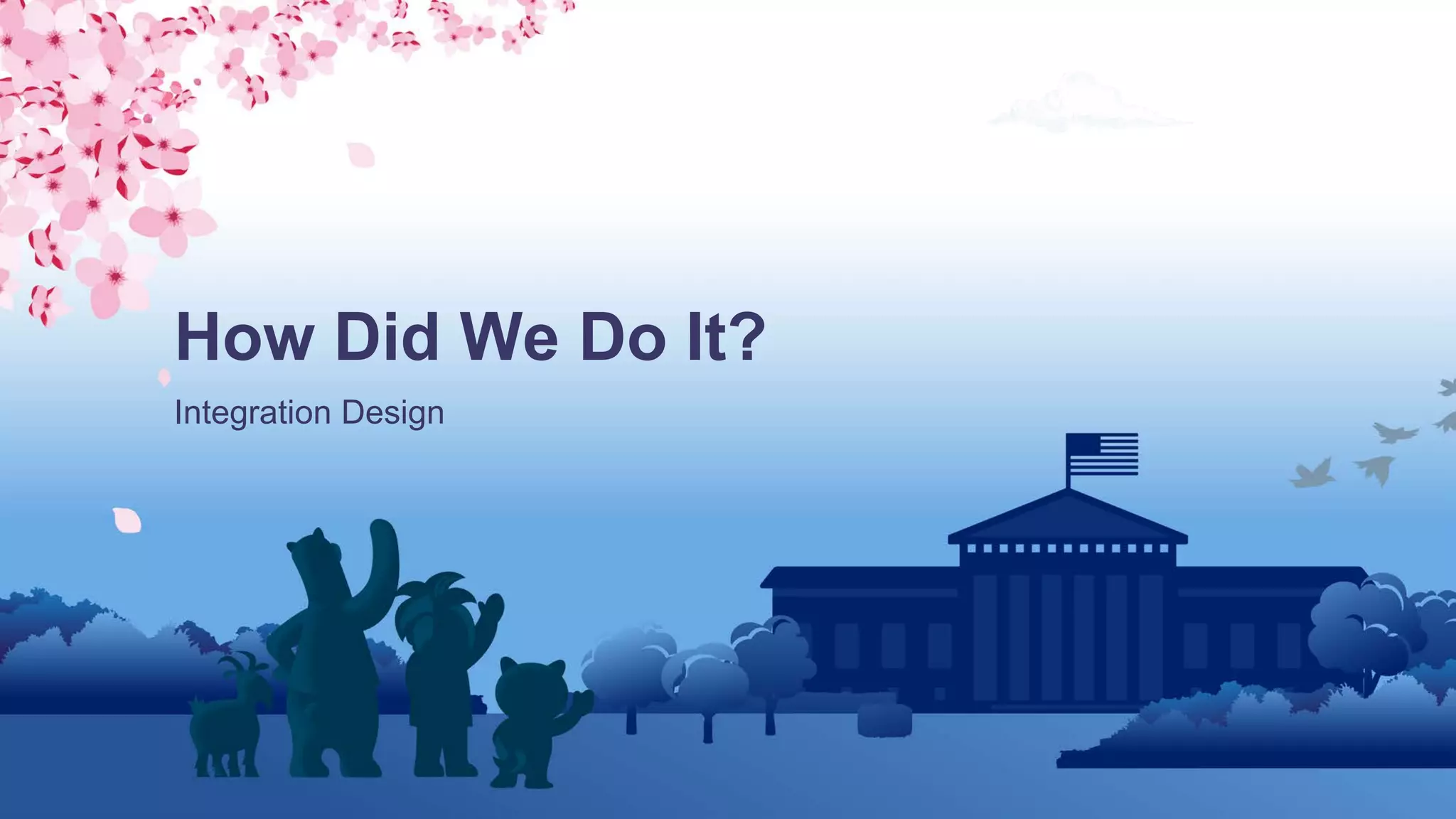 How Did We Do It?

Integration Design